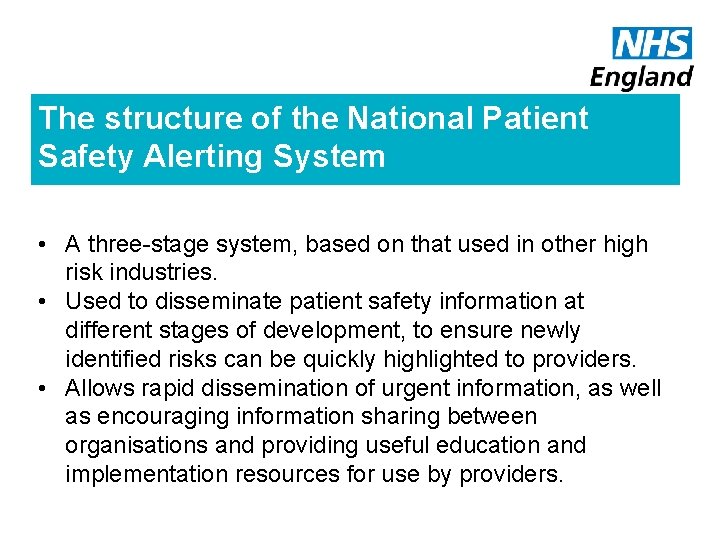 NHS
England

The structure of the National Patient Safety Alerting System

• A three-stage system, based on that used in other high risk industries.
• Used to disseminate patient safety information at different stages of development, to ensure newly identified risks can be quickly highlighted to providers.
• Allows rapid dissemination of urgent information, as well as encouraging information sharing between organisations and providing useful education and implementation resources for use by providers.